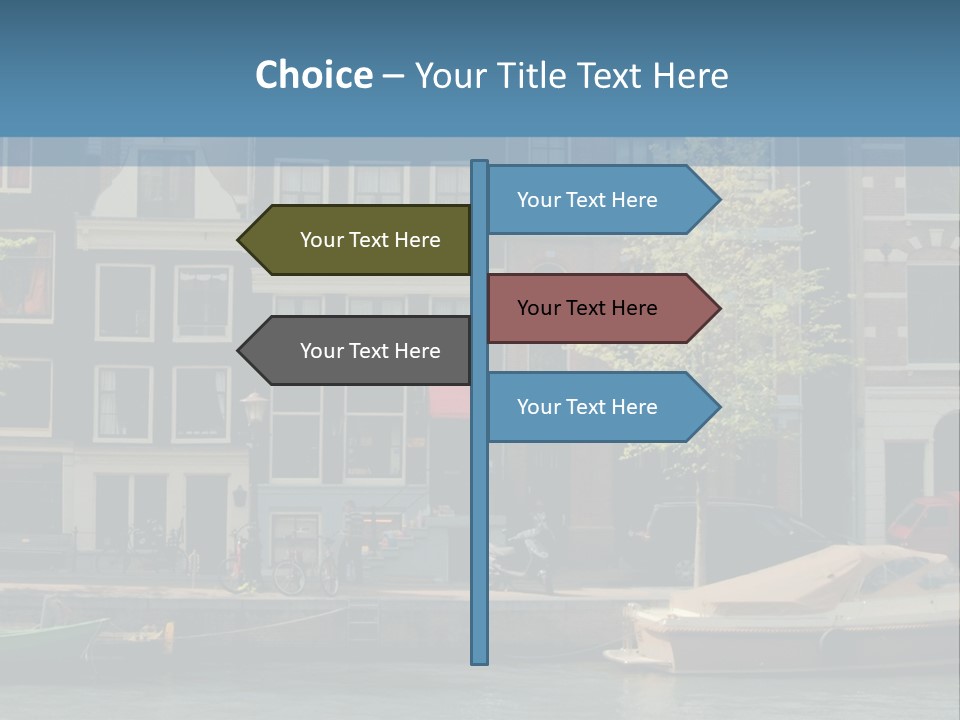 Choice – Your Title Text Here

Your Text Here

Your Text Here

Your Text Here

Your Text Here

Your Text Here